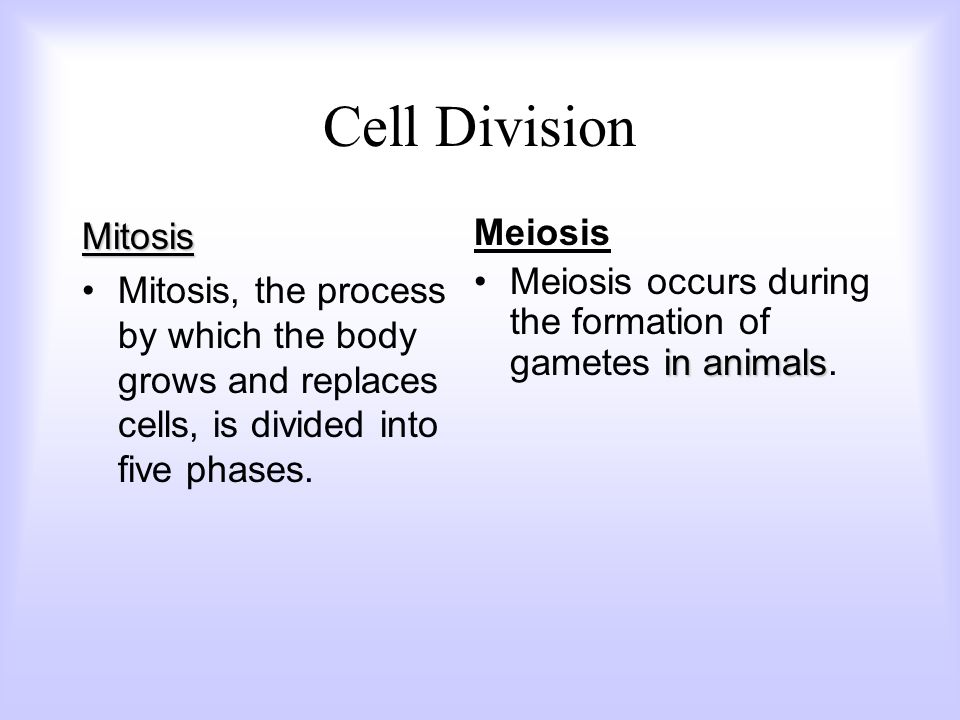 Cell Division

Mitosis

• Mitosis, the process by which the body grows and replaces cells, is divided into five phases.

Meiosis

• Meiosis occurs during the formation of gametes in animals.